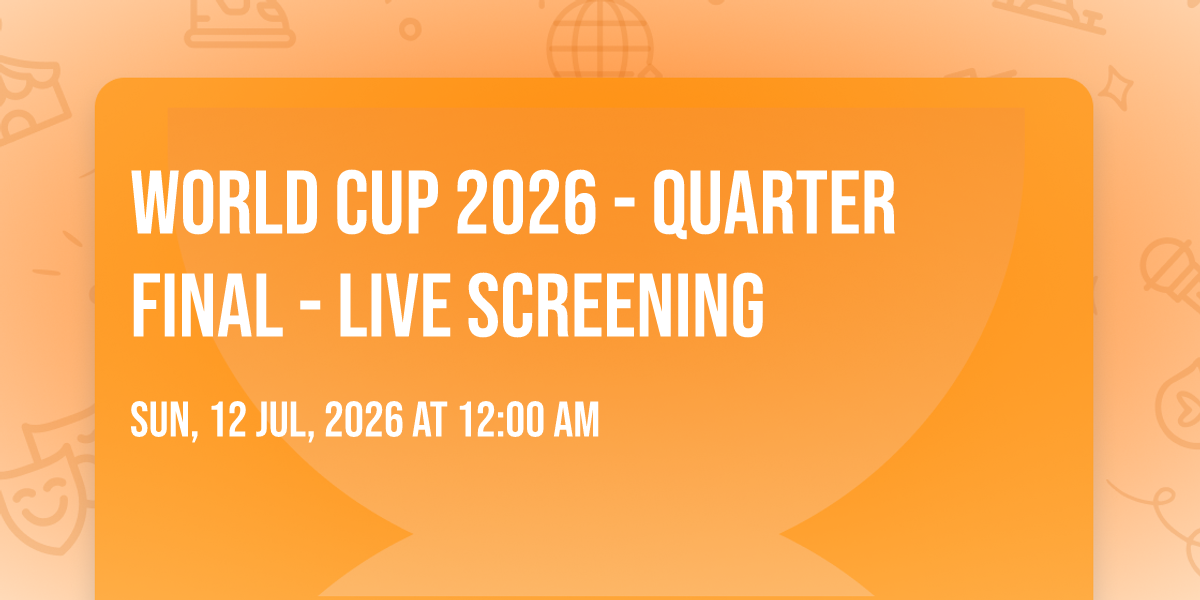 WORLD CUP 2026 - QUARTER FINAL - LIVE SCREENING

SUN, 12 JUL, 2026 AT 12:00 AM